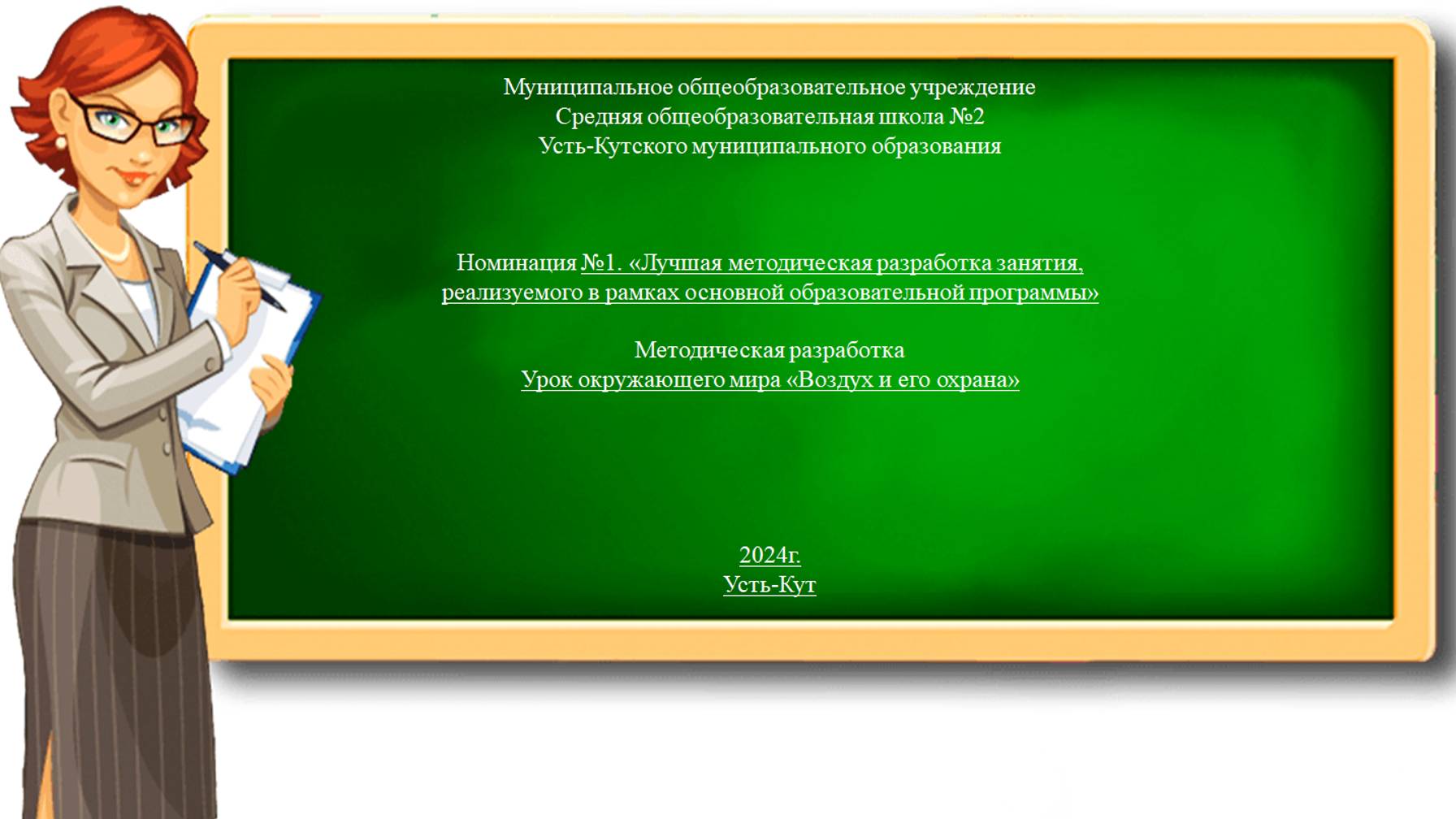 Муниципальное общеобразовательное учреждение
Средняя общеобразовательная школа №2
Усть-Кутского муниципального образования

Номинация №1. «Лучшая методическая разработка занятия, реализуемого в рамках основной образовательной программы»

Методическая разработка
Урок окружающего мира «Воздух и его охрана»

2024г.
Усть-Кут